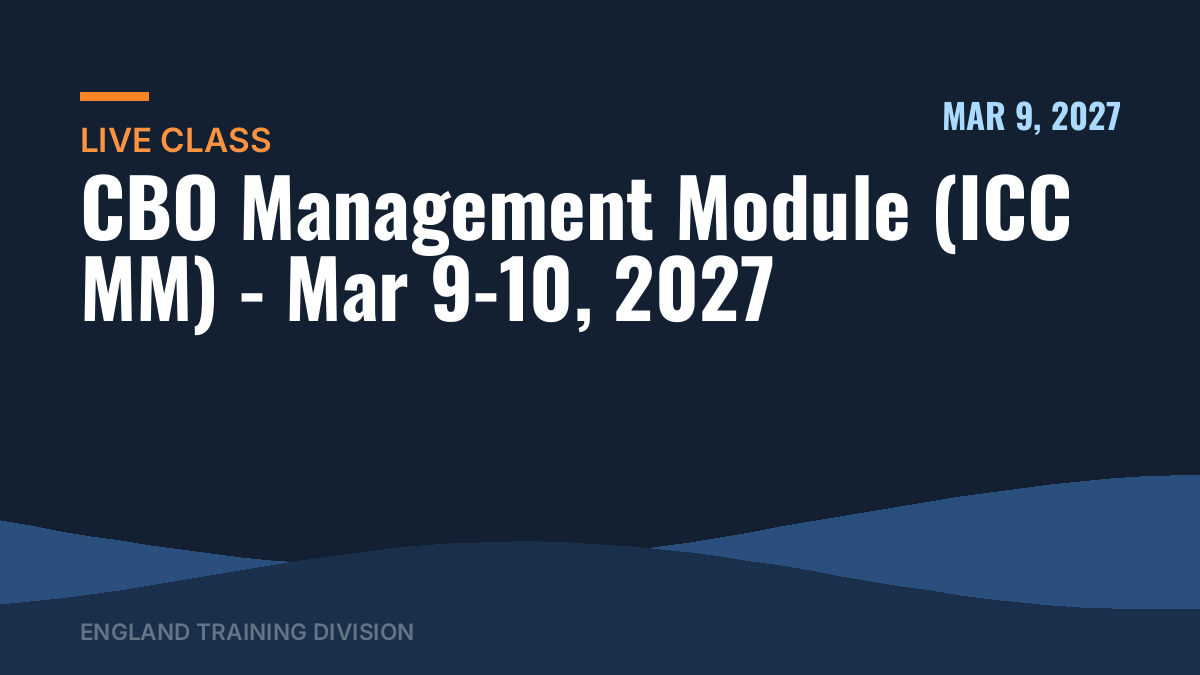 LIVE CLASS

MAR 9, 2027

CBO Management Module (ICC MM) - Mar 9-10, 2027

ENGLAND TRAINING DIVISION